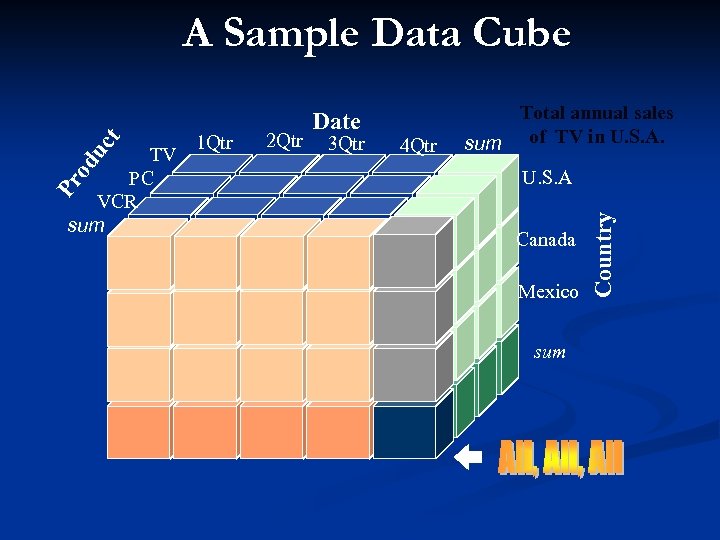 A Sample Data Cube

Total annual sales of TV in U.S.A.

Date

Product

1Qtr 2Qtr 3Qtr 4Qtr sum

TV
PC
VCR
sum

U.S.A
Canada
Mexico
sum

Country

All, All, All